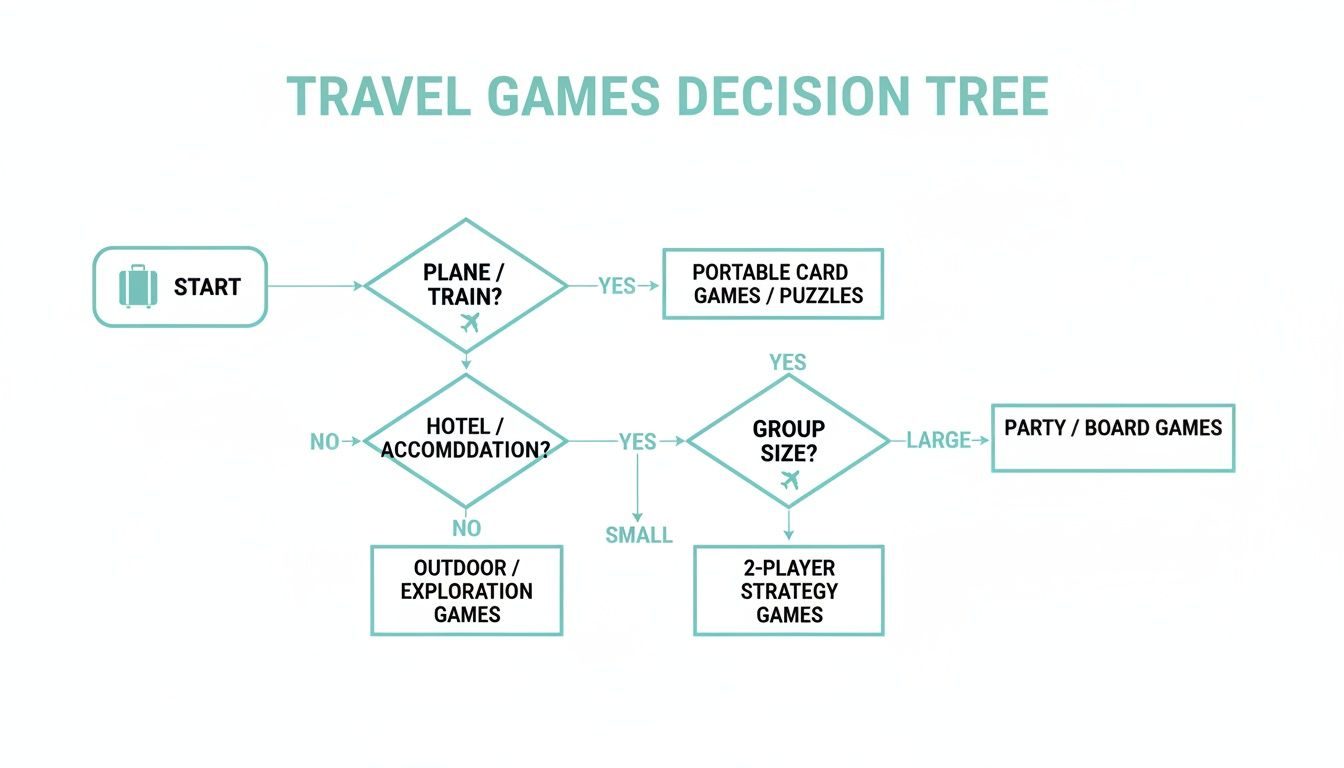 TRAVEL GAMES DECISION TREE

START

PLANE / TRAIN?

YES

PORTABLE CARD GAMES / PUZZLES

YES

NO

HOTEL / ACCOMDDATION?

YES

GROUP SIZE?

LARGE

PARTY / BOARD GAMES

NO

SMALL

OUTDOOR / EXPLORATION GAMES

2-PLAYER STRATEGY GAMES